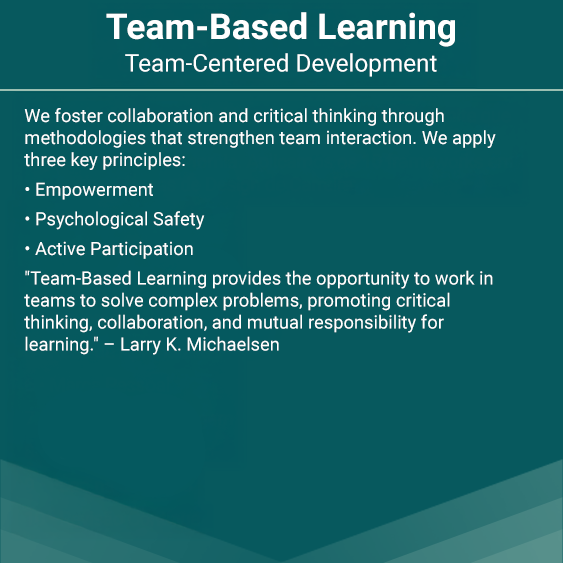 Team-Based Learning
Team-Centered Development

We foster collaboration and critical thinking through methodologies that strengthen team interaction. We apply three key principles:

• Empowerment

• Psychological Safety

• Active Participation

"Team-Based Learning provides the opportunity to work in teams to solve complex problems, promoting critical thinking, collaboration, and mutual responsibility for learning." – Larry K. Michaelsen